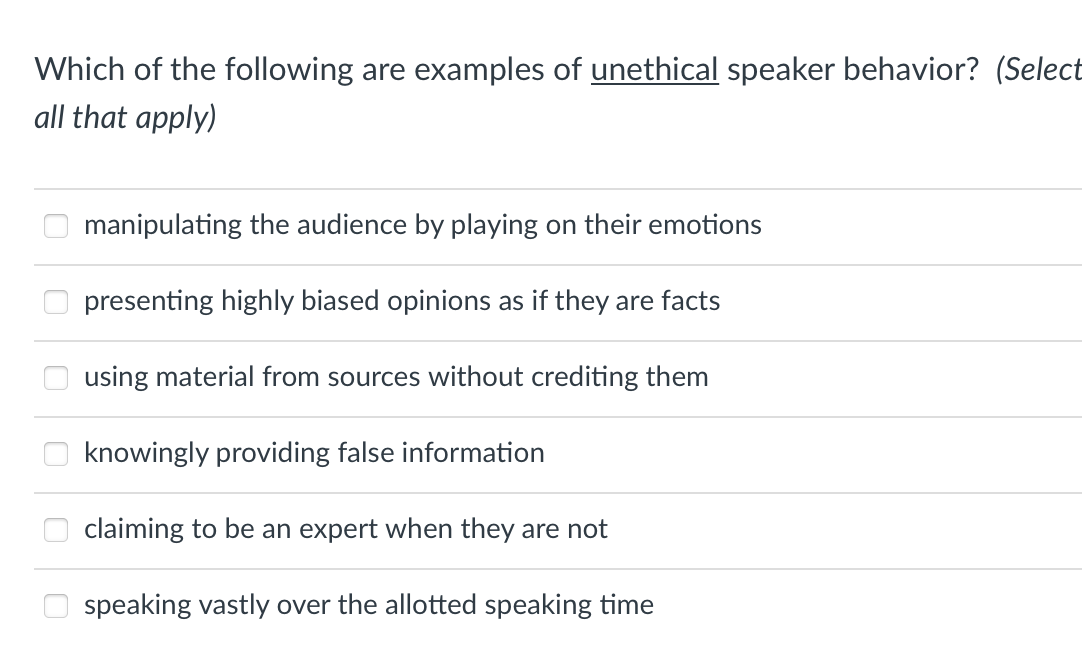 Which of the following are examples of unethical speaker behavior? (Select all that apply)

manipulating the audience by playing on their emotions

presenting highly biased opinions as if they are facts

using material from sources without crediting them

knowingly providing false information

claiming to be an expert when they are not

speaking vastly over the allotted speaking time